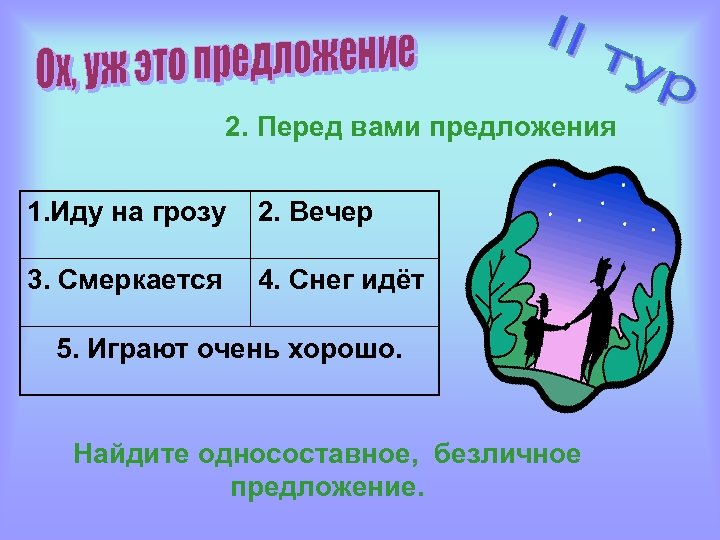 Ох, уж это предложение

II тур

2. Перед вами предложения

| 1.Иду на грозу | 2. Вечер |
|---|---|
| 3. Смеркается | 4. Снег идёт |
| 5. Играют очень хорошо. | |

Найдите односоставное, безличное предложение.